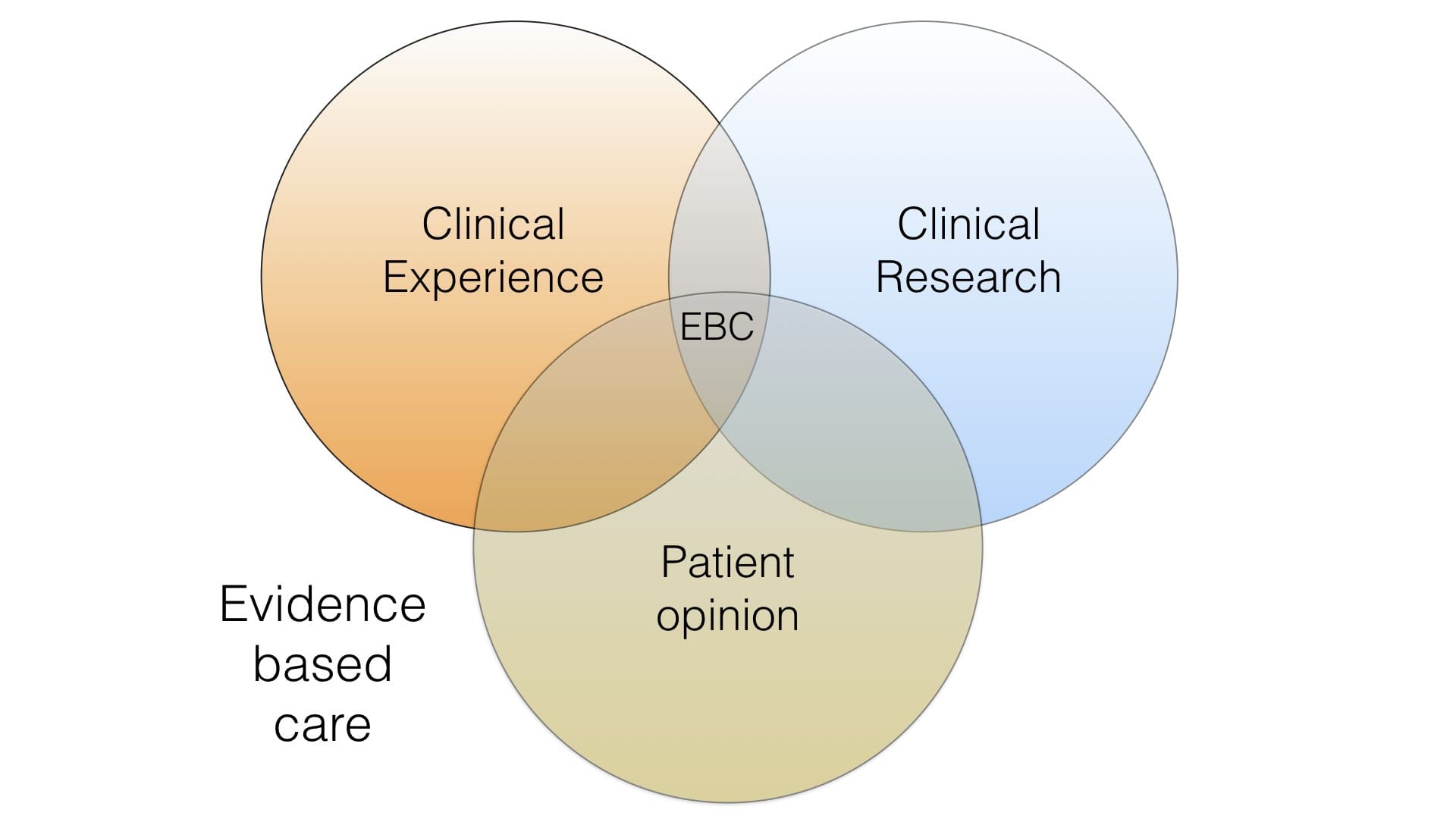 Clinical Experience

Clinical Research

EBC

Patient opinion

Evidence based care